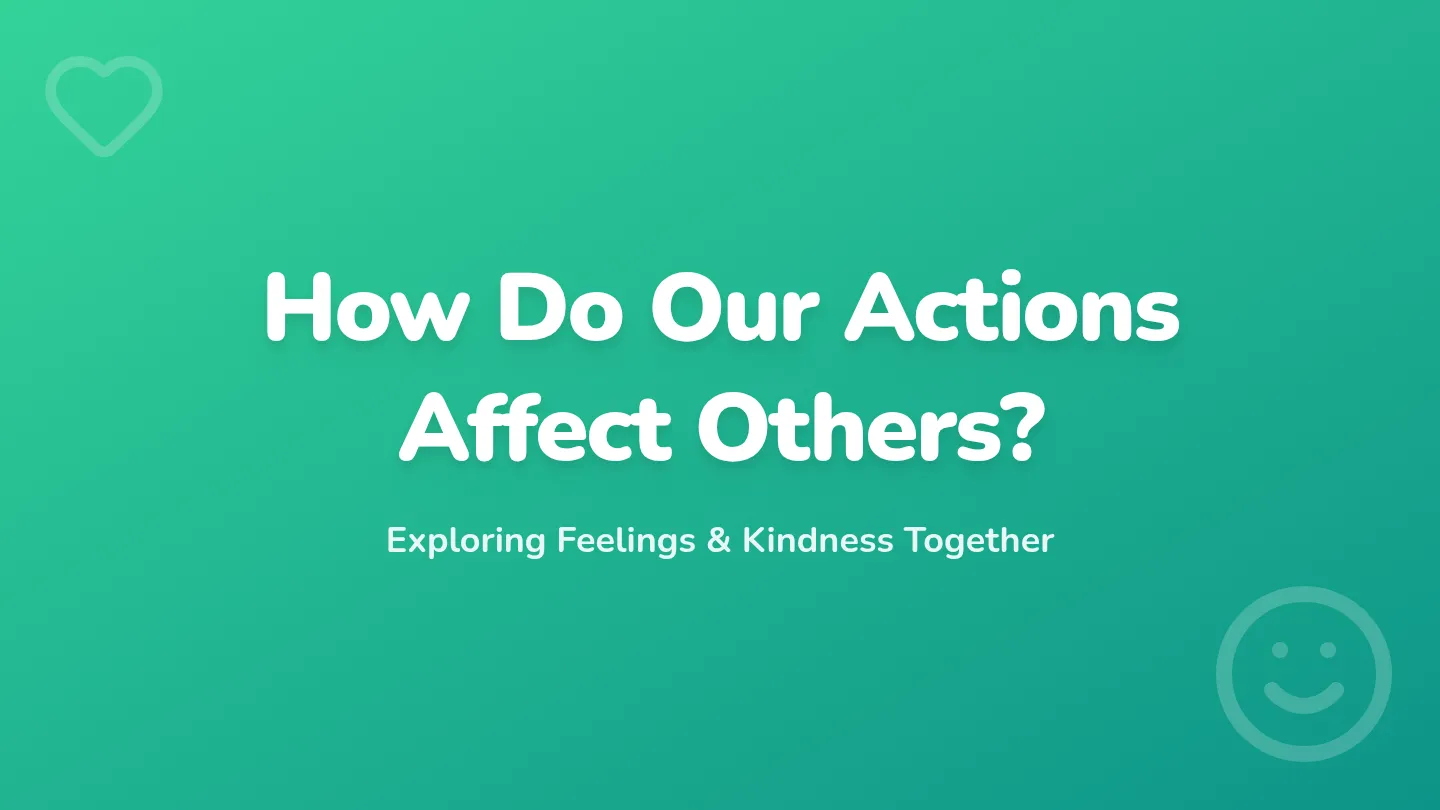 How Do Our Actions Affect Others?

Exploring Feelings & Kindness Together